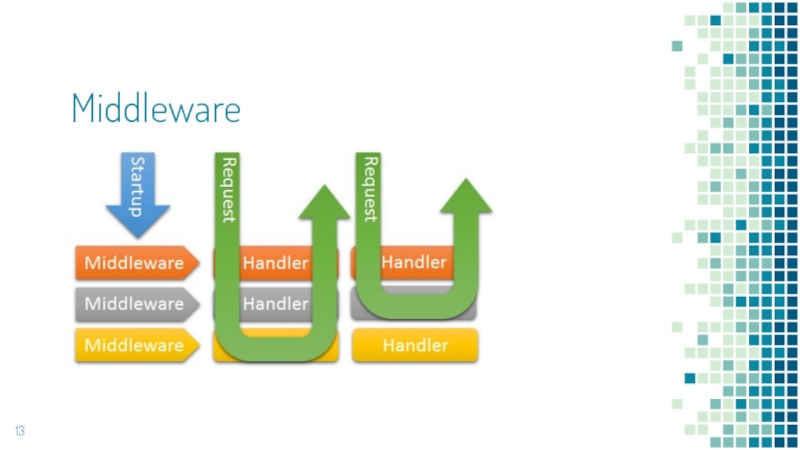 Middleware

Startup

Request

Request

Middleware

Handler

Handler

Middleware

Handler

Middleware

Handler

13